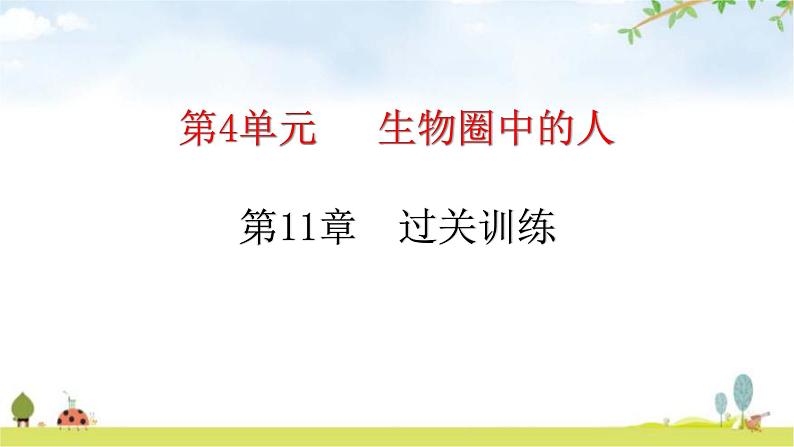 第4单元　生物圈中的人

第11章　过关训练